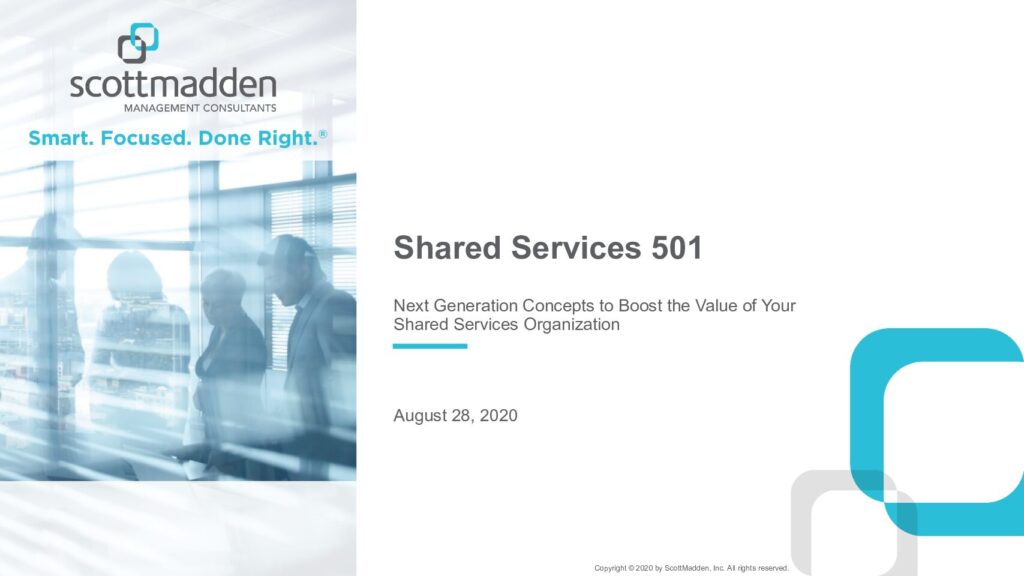 scottmadden
MANAGEMENT CONSULTANTS

Smart. Focused. Done Right.®

Shared Services 501

Next Generation Concepts to Boost the Value of Your Shared Services Organization

August 28, 2020

Copyright © 2020 by ScottMadden, Inc. All rights reserved.